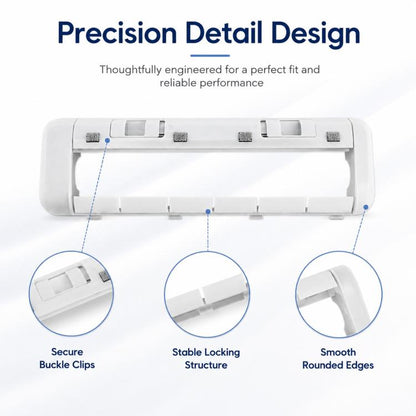 Precision Detail Design

Thoughtfully engineered for a perfect fit and reliable performance

Secure Buckle Clips

Stable Locking Structure

Smooth Rounded Edges